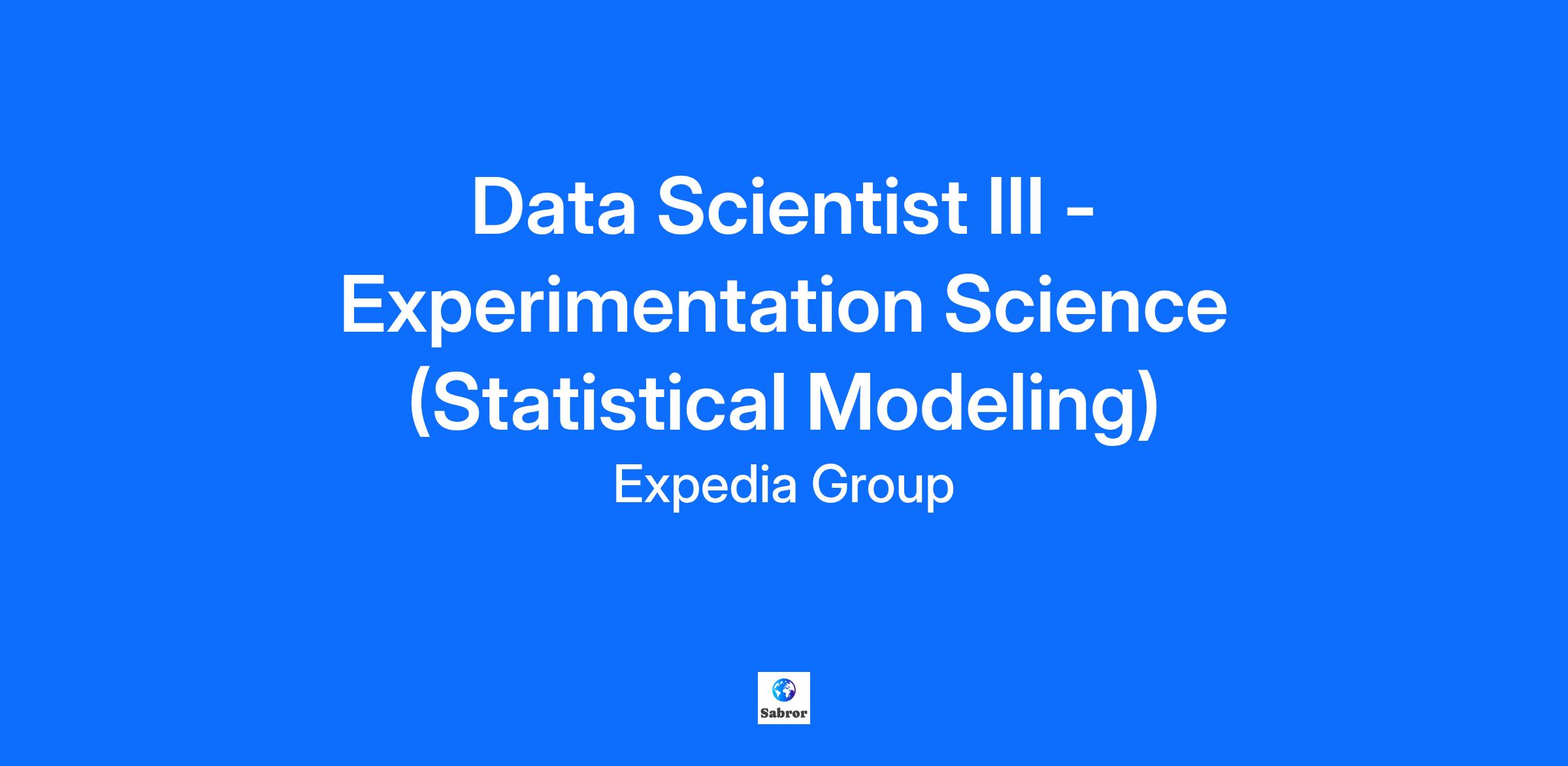 Data Scientist III - Experimentation Science (Statistical Modeling)

Expedia Group

Sabror